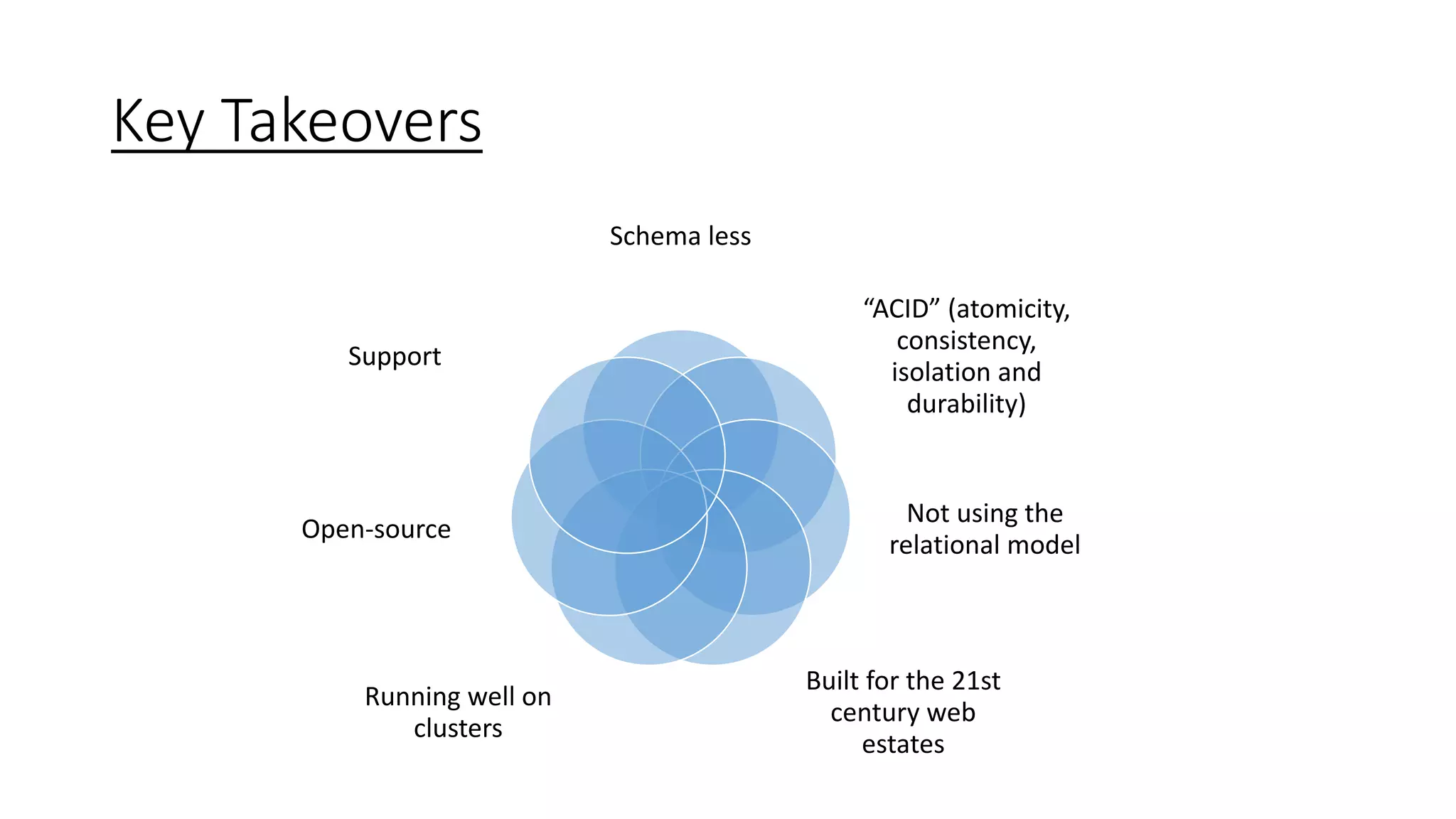 Key Takeovers

Schema less

“ACID” (atomicity, consistency, isolation and durability)

Not using the relational model

Built for the 21st century web estates

Running well on clusters

Open-source

Support